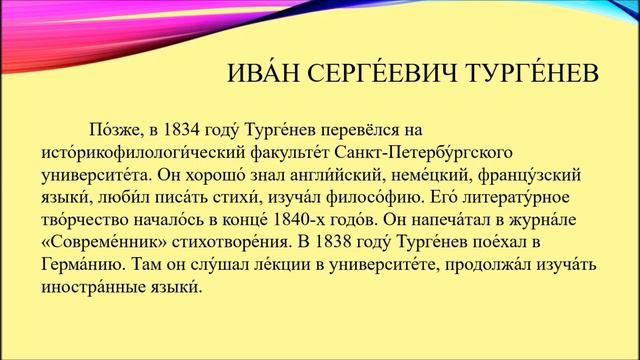 ИВА́Н СЕРГЕ́ЕВИЧ ТУРГЕ́НЕВ

По́зже, в 1834 году́ Турге́нев перевёлся на исто́рикофилологи́ческий факульте́т Санкт-Петербу́ргского университе́та. Он хорошо́ знал англи́йский, неме́цкий, францу́зский языки́, люби́л писа́ть стихи́, изуча́л филосо́фию. Его́ литерату́рное тво́рчество начало́сь в конце́ 1840-х годо́в. Он напеча́тал в журна́ле «Совреме́нник» стихотворе́ния. В 1838 году́ Турге́нев пое́хал в Герма́нию. Там он слу́шал ле́кции в университе́те, продолжа́л изуча́ть иностра́нные языки́.